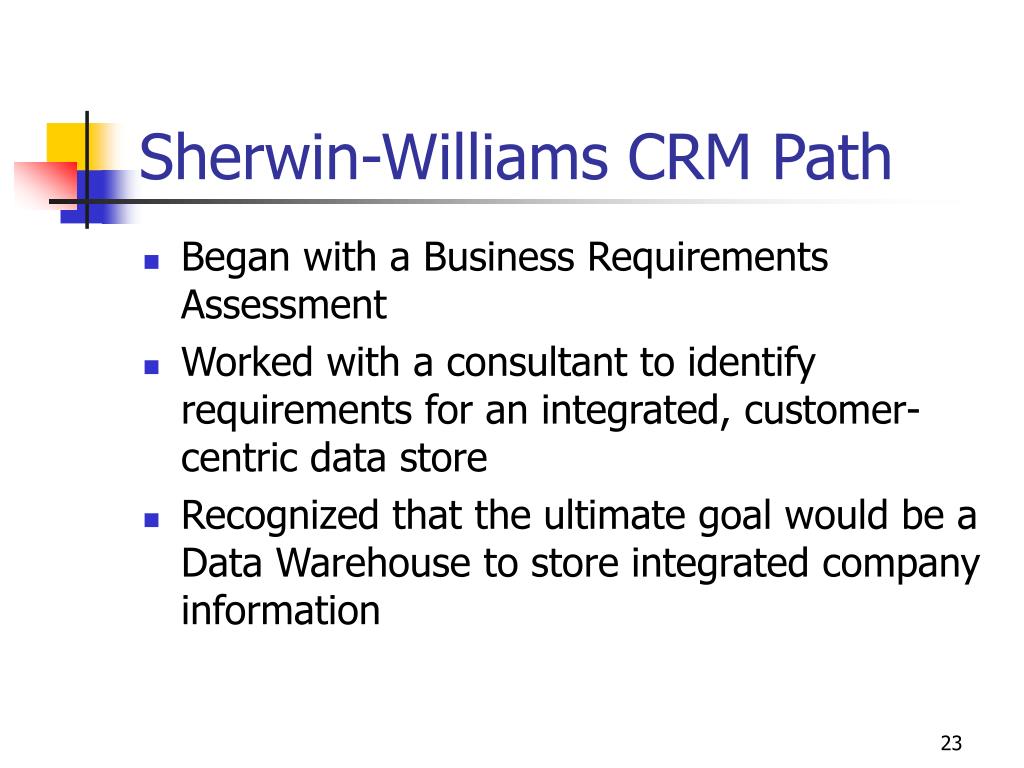 Sherwin-Williams CRM Path

- Began with a Business Requirements Assessment
- Worked with a consultant to identify requirements for an integrated, customer-centric data store
- Recognized that the ultimate goal would be a Data Warehouse to store integrated company information

23